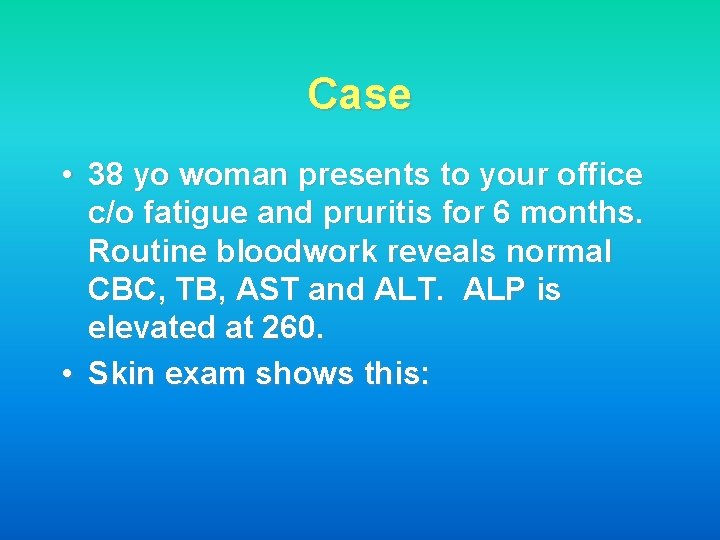 Case

• 38 yo woman presents to your office c/o fatigue and pruritis for 6 months. Routine bloodwork reveals normal CBC, TB, AST and ALT. ALP is elevated at 260.
• Skin exam shows this: